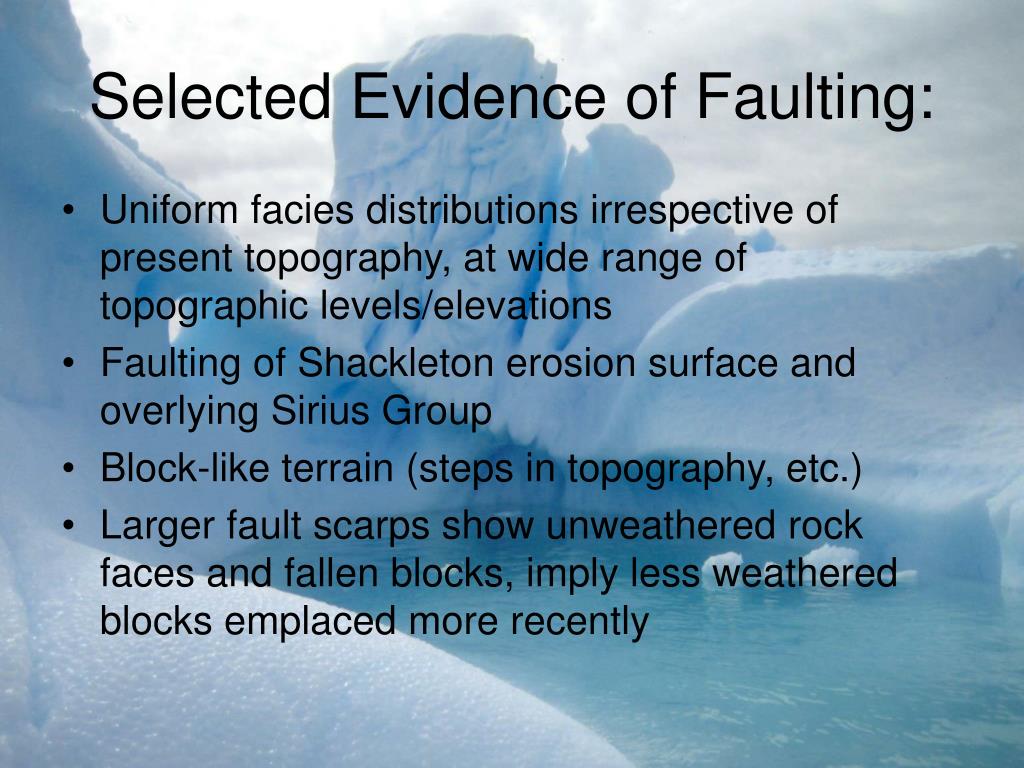 Selected Evidence of Faulting:

• Uniform facies distributions irrespective of present topography, at wide range of topographic levels/elevations
• Faulting of Shackleton erosion surface and overlying Sirius Group
• Block-like terrain (steps in topography, etc.)
• Larger fault scarps show unweathered rock faces and fallen blocks, imply less weathered blocks emplaced more recently